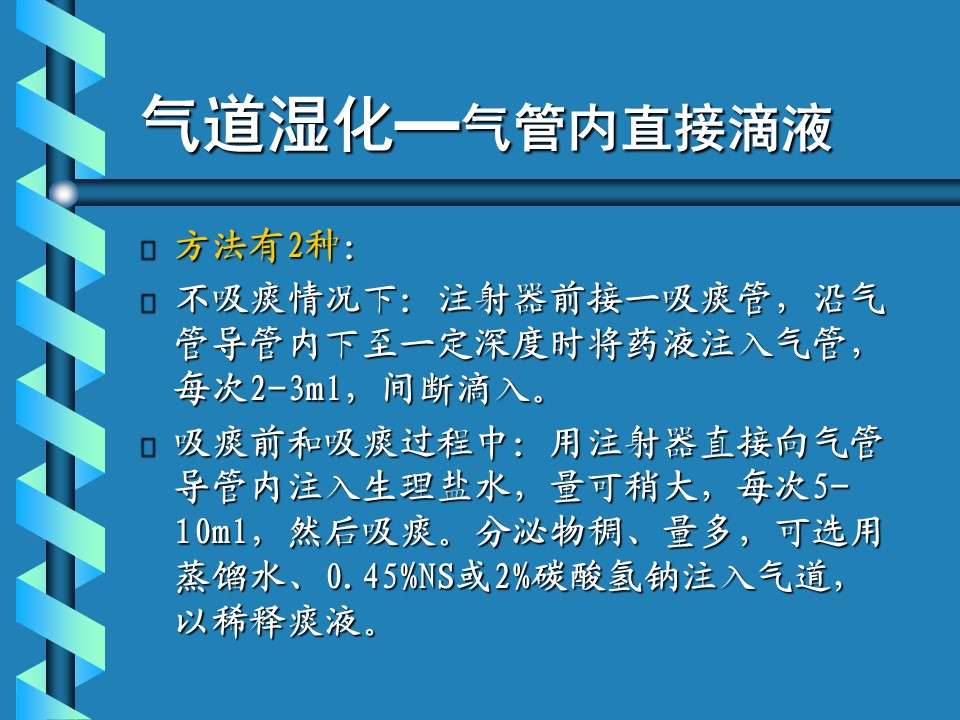 气道湿化—气管内直接滴液

方法有2种：

不吸痰情况下：注射器前接一吸痰管，沿气管导管内下至一定深度时将药液注入气管，每次2-3ml，间断滴入。

吸痰前和吸痰过程中：用注射器直接向气管导管内注入生理盐水，量可稍大，每次5-10ml，然后吸痰。分泌物稠、量多，可选用蒸馏水、0.45%NS或2%碳酸氢钠注入气道，以稀释痰液。